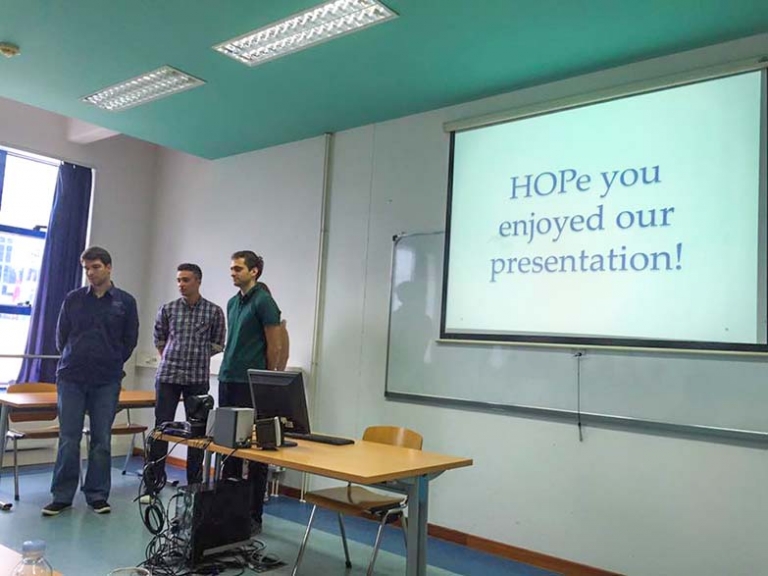 HOPe you enjoyed our presentation!